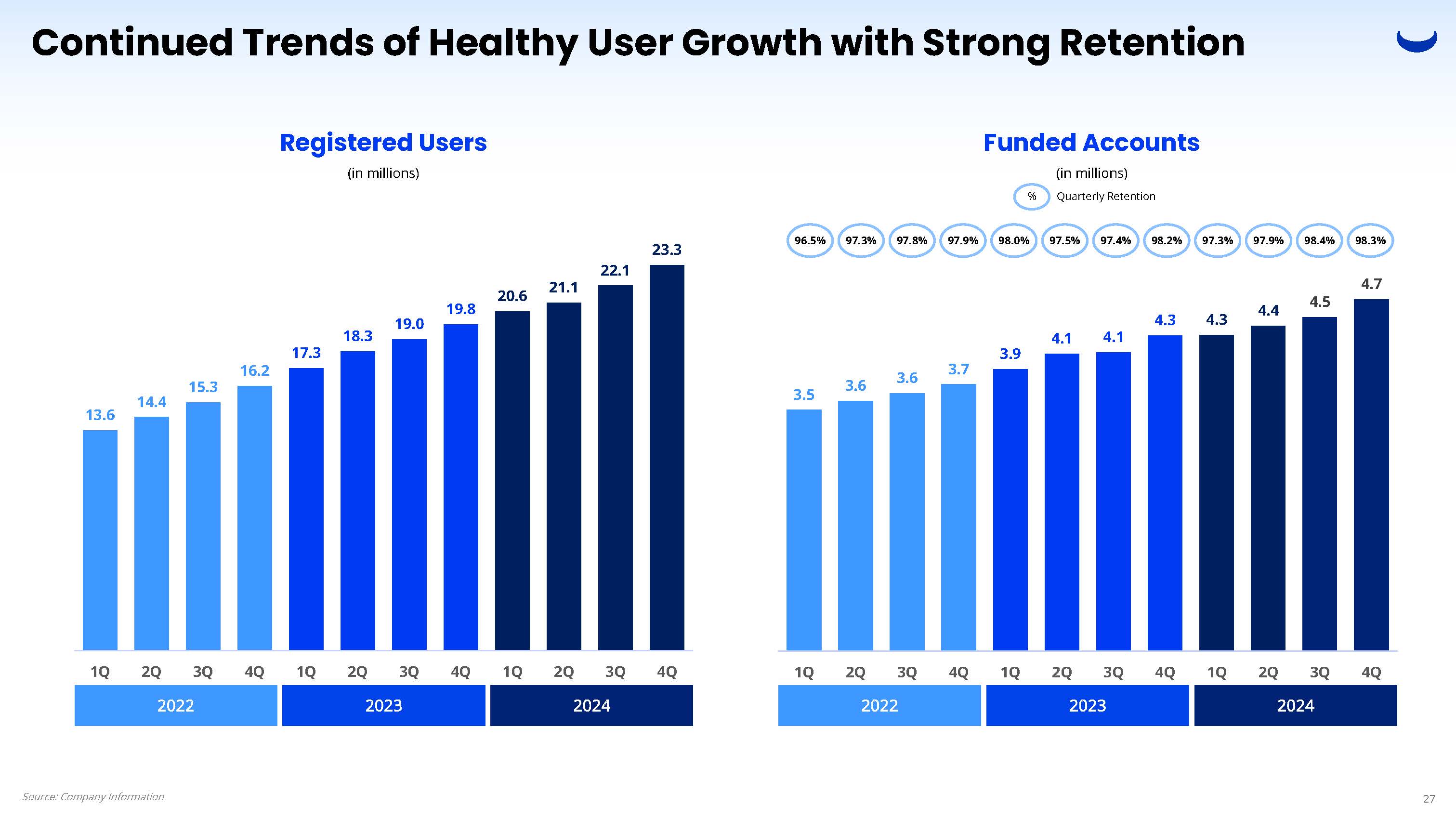 Continued Trends of Healthy User Growth with Strong Retention

Registered Users

(in millions)

13.6
14.4
15.3
16.2
17.3
18.3
19.0
19.8
20.6
21.1
22.1
23.3

1Q 2Q 3Q 4Q 1Q 2Q 3Q 4Q 1Q 2Q 3Q 4Q

2022 2023 2024

Funded Accounts

(in millions)

% Quarterly Retention

96.5% 97.3% 97.8% 97.9% 98.0% 97.5% 97.4% 98.2% 97.3% 97.9% 98.4% 98.3%

3.5
3.6
3.6
3.7
3.9
4.1
4.1
4.3
4.3
4.4
4.5
4.7

1Q 2Q 3Q 4Q 1Q 2Q 3Q 4Q 1Q 2Q 3Q 4Q

2022 2023 2024

Source: Company Information

27